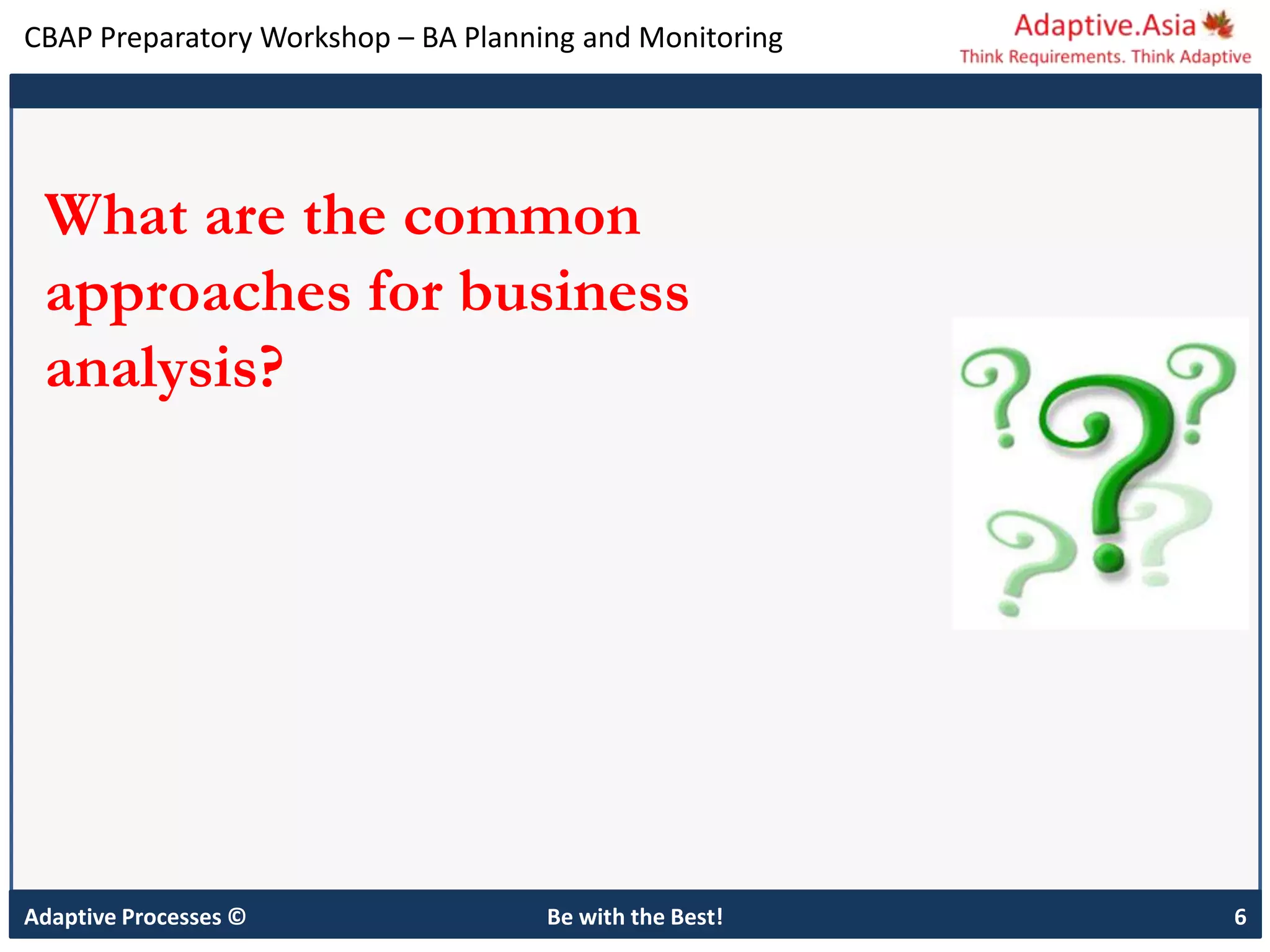 CBAP Preparatory Workshop – BA Planning and Monitoring

Adaptive.Asia
Think Requirements. Think Adaptive

What are the common approaches for business analysis?

Adaptive Processes ©

Be with the Best!

6